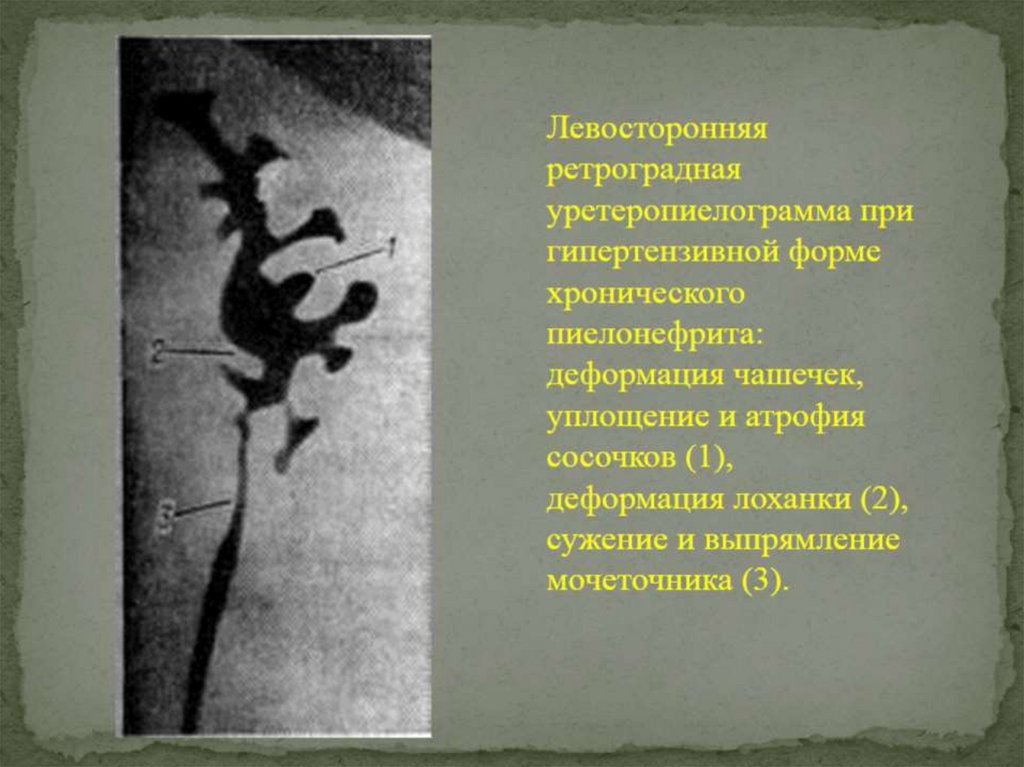 1
2
3

Левосторонняя ретроградная уретеропиелограмма при гипертензивной форме хронического пиелонефрита: деформация чашечек, уплощение и атрофия сосочков (1), деформация лоханки (2), сужение и выпрямление мочеточника (3).